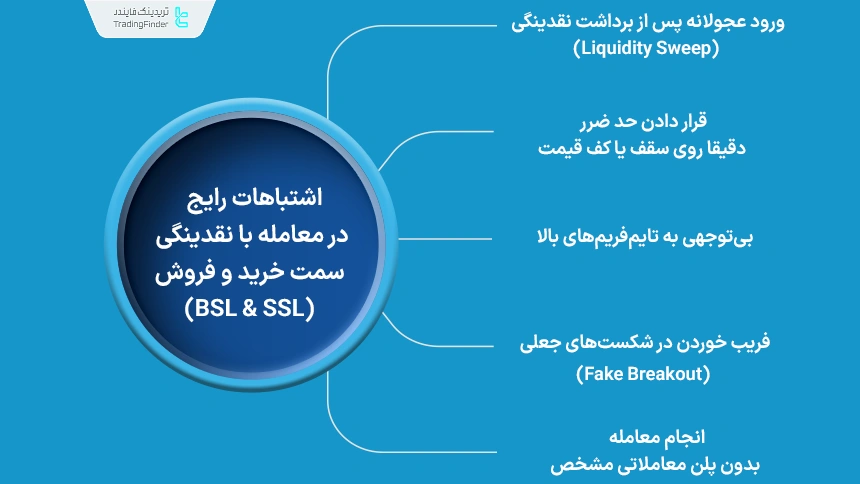 تریدینگ فایندر
TradingFinder

اشتباهات رایج در معامله با نقدینگی سمت خرید و فروش (BSL & SSL)

ورود عجولانه پس از برداشت نقدینگی (Liquidity Sweep)

قرار دادن حد ضرر دقیقا روی سقف یا کف قیمت

بی‌توجهی به تایم‌فریم‌های بالا

فریب خوردن در شکست‌های جعلی (Fake Breakout)

انجام معامله بدون پلن معاملاتی مشخص